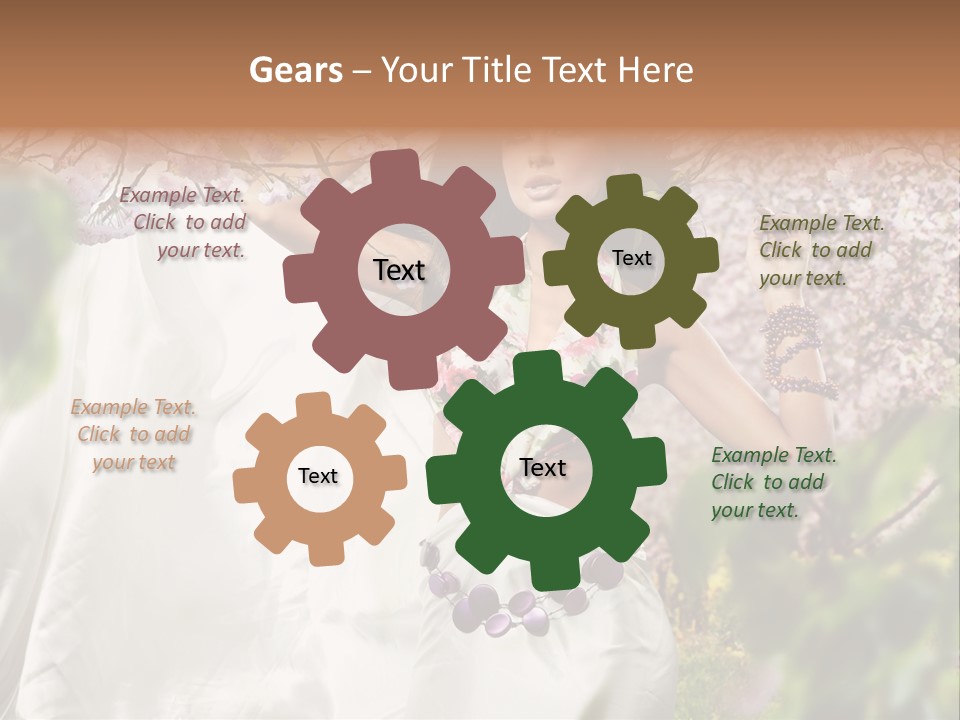 Gears – Your Title Text Here

Example Text. Click to add your text.

Text

Text

Example Text. Click to add your text.

Example Text. Click to add your text

Text

Text

Example Text. Click to add your text.